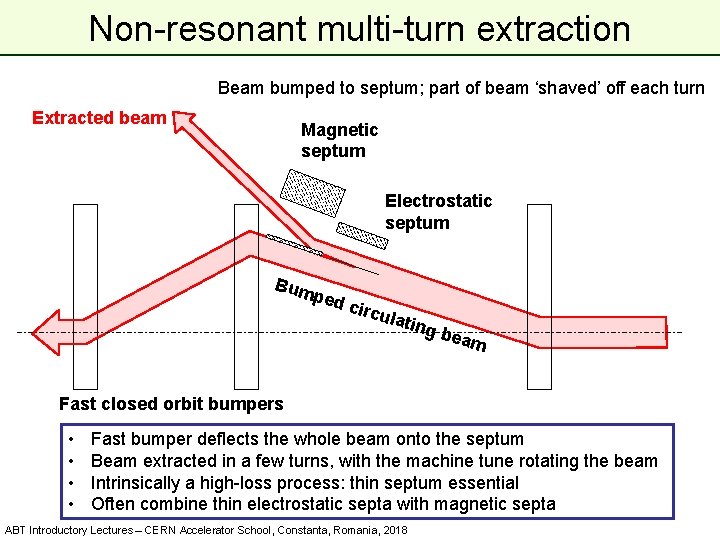 Non-resonant multi-turn extraction

Beam bumped to septum; part of beam ‘shaved’ off each turn

Extracted beam

Magnetic septum

Electrostatic septum

Bumped circulating beam

Fast closed orbit bumpers

• Fast bumper deflects the whole beam onto the septum
• Beam extracted in a few turns, with the machine tune rotating the beam
• Intrinsically a high-loss process: thin septum essential
• Often combine thin electrostatic septa with magnetic septa

ABT Introductory Lectures – CERN Accelerator School, Constanta, Romania, 2018